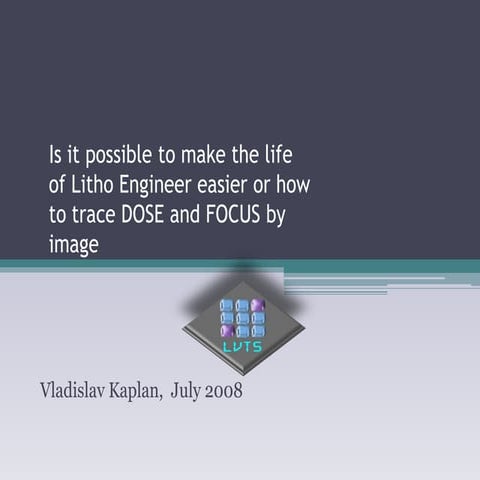 Is it possible to make the life of Litho Engineer easier or how to trace DOSE and FOCUS by image

LVTS

Vladislav Kaplan, July 2008